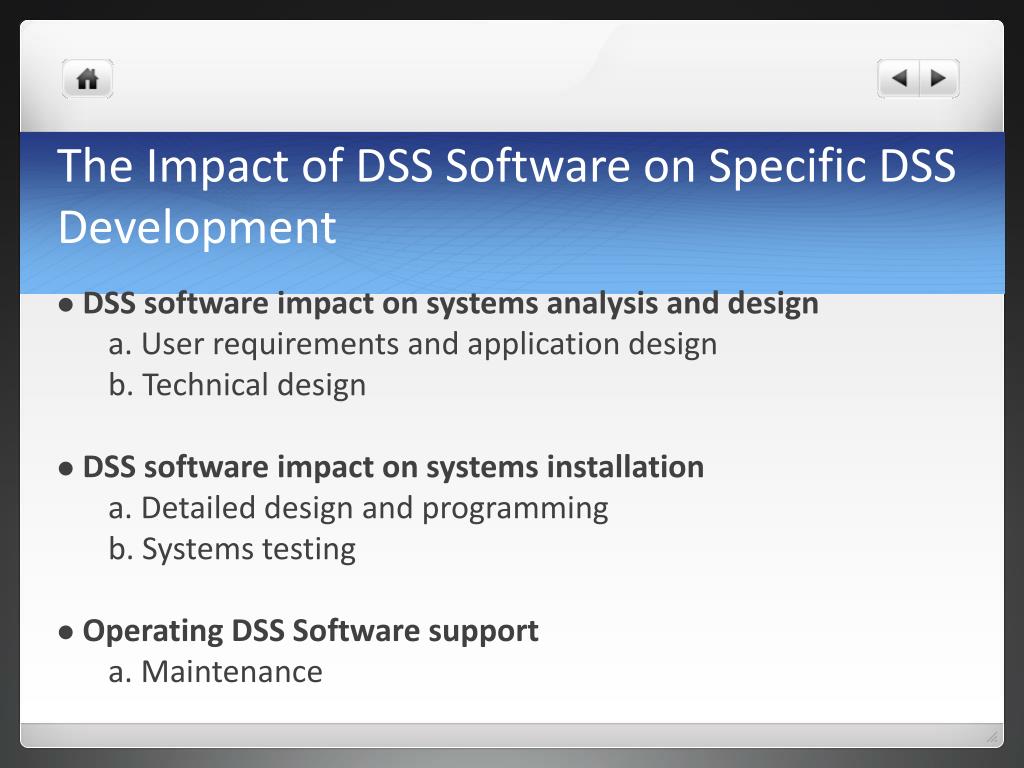 The Impact of DSS Software on Specific DSS Development

● DSS software impact on systems analysis and design
a. User requirements and application design
b. Technical design

● DSS software impact on systems installation
a. Detailed design and programming
b. Systems testing

● Operating DSS Software support
a. Maintenance